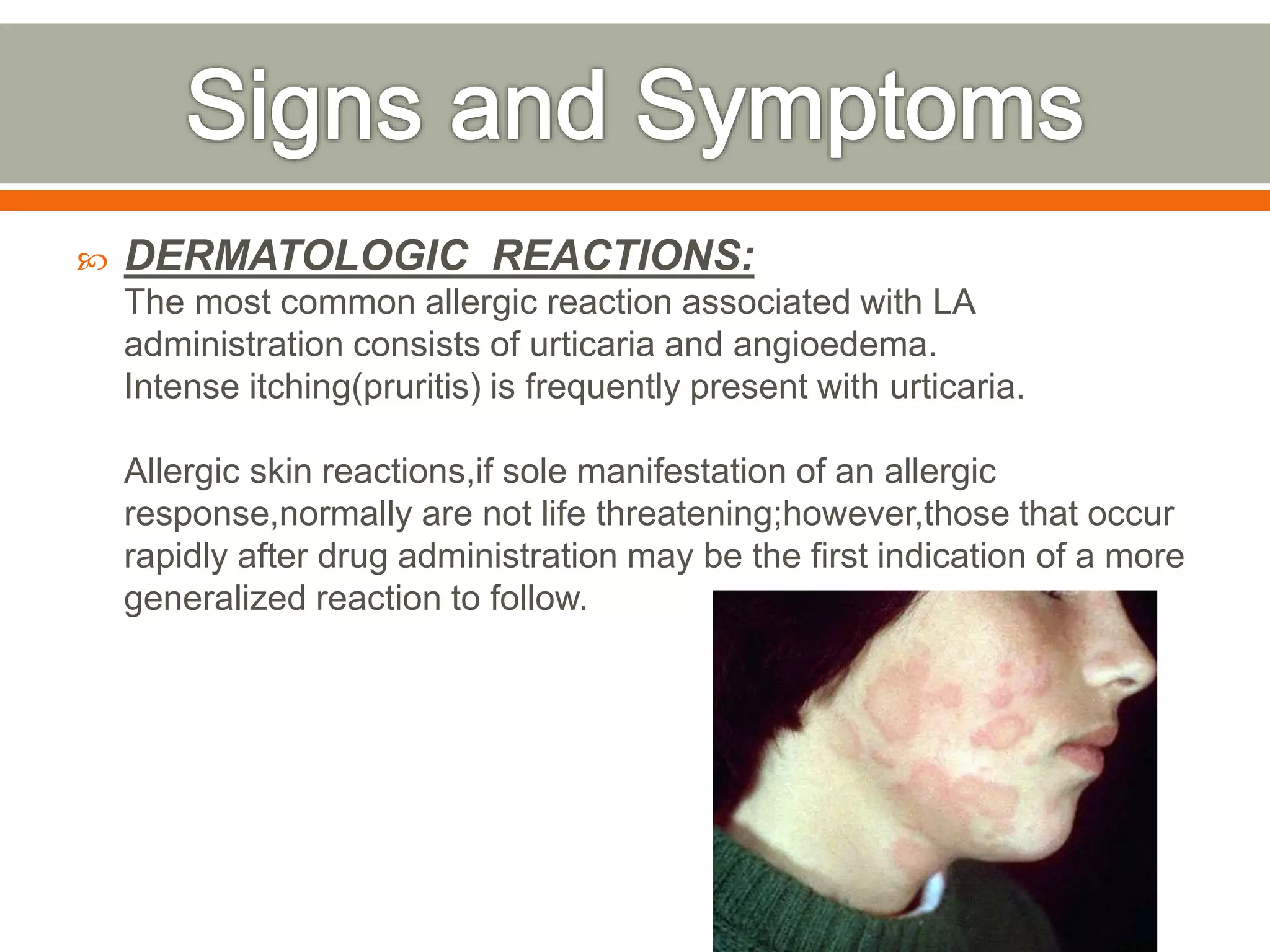 Signs and Symptoms

DERMATOLOGIC REACTIONS:
The most common allergic reaction associated with LA administration consists of urticaria and angioedema. Intense itching(pruritis) is frequently present with urticaria.

Allergic skin reactions,if sole manifestation of an allergic response,normally are not life threatening;however,those that occur rapidly after drug administration may be the first indication of a more generalized reaction to follow.